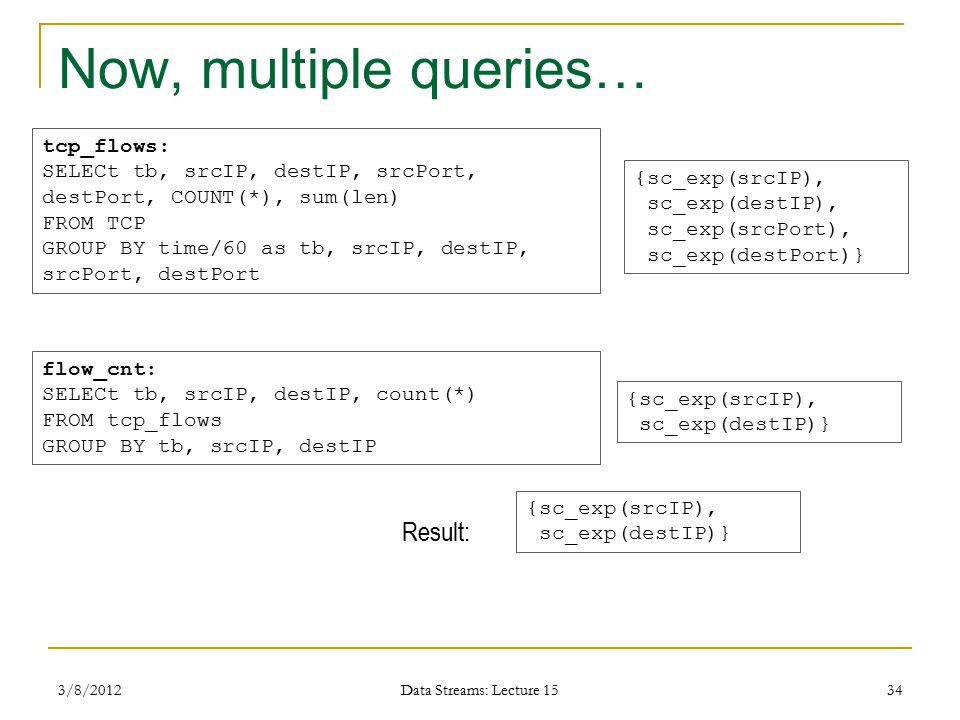 Now, multiple queries…

tcp_flows:
SELECt tb, srcIP, destIP, srcPort, destPort, COUNT(*), sum(len)
FROM TCP
GROUP BY time/60 as tb, srcIP, destIP, srcPort, destPort

{sc_exp(srcIP),
sc_exp(destIP),
sc_exp(srcPort),
sc_exp(destPort)}

flow_cnt:
SELECt tb, srcIP, destIP, count(*)
FROM tcp_flows
GROUP BY tb, srcIP, destIP

{sc_exp(srcIP),
sc_exp(destIP)}

Result:

{sc_exp(srcIP),
sc_exp(destIP)}

3/8/2012

Data Streams: Lecture 15

34